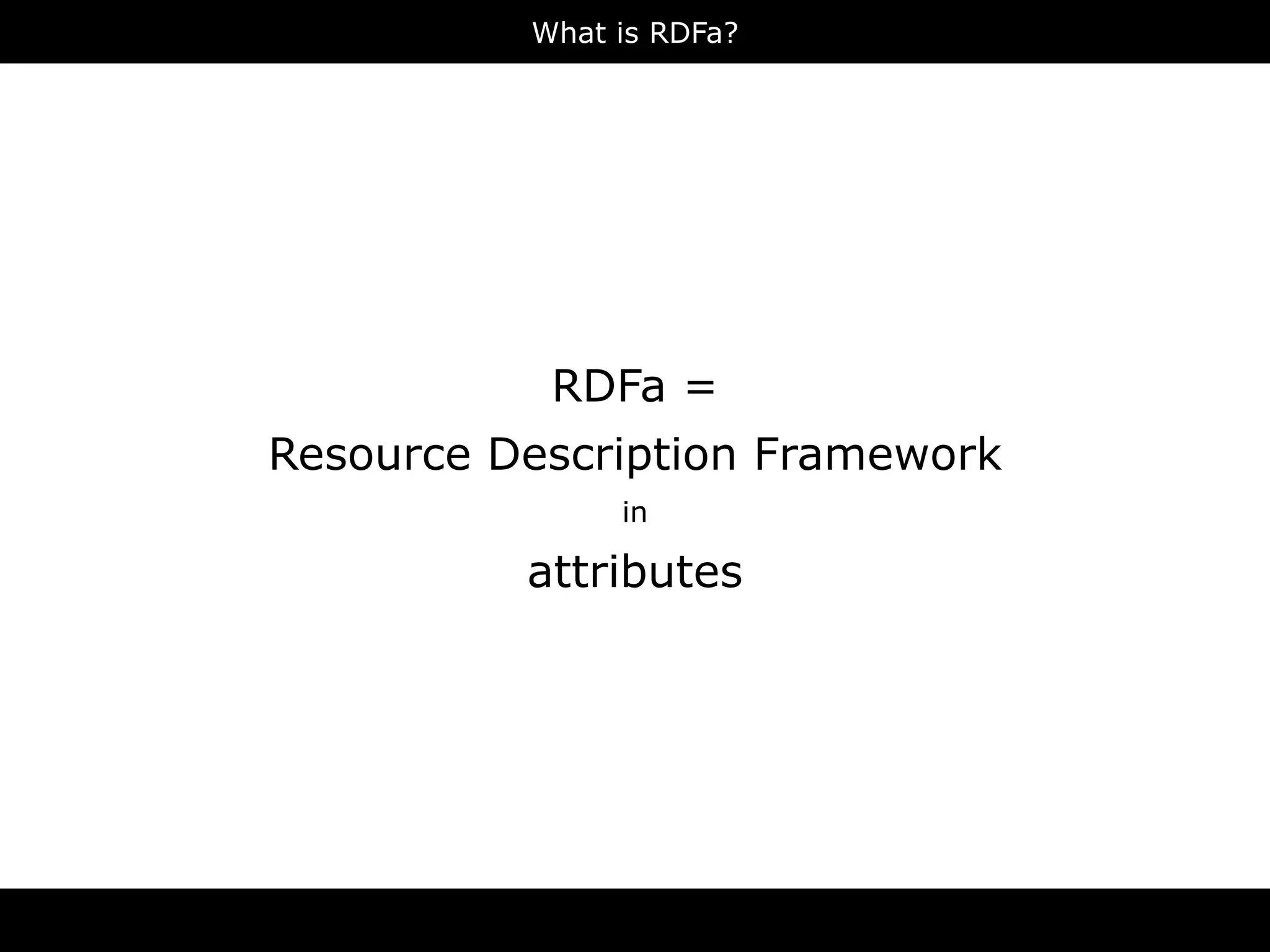 What is RDFa?

RDFa =

Resource Description Framework

in

attributes